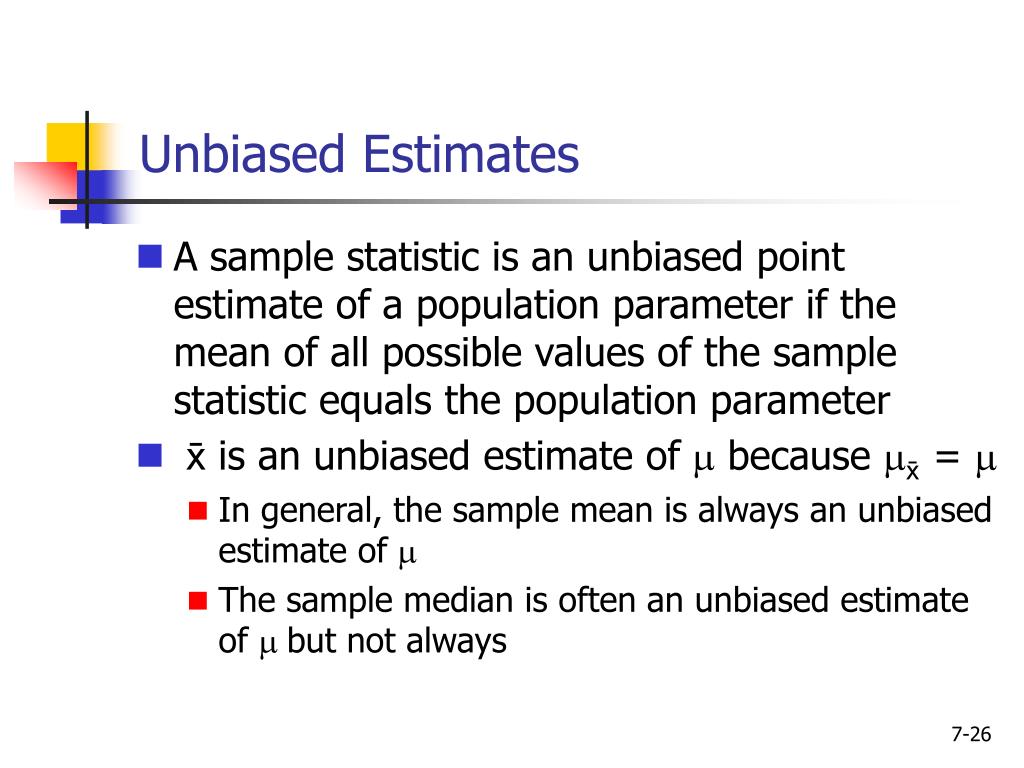 Unbiased Estimates

A sample statistic is an unbiased point estimate of a population parameter if the mean of all possible values of the sample statistic equals the population parameter

$\bar{x}$ is an unbiased estimate of $\mu$ because $\mu_{\bar{x}} = \mu$

In general, the sample mean is always an unbiased estimate of $\mu$

The sample median is often an unbiased estimate of $\mu$ but not always

7-26